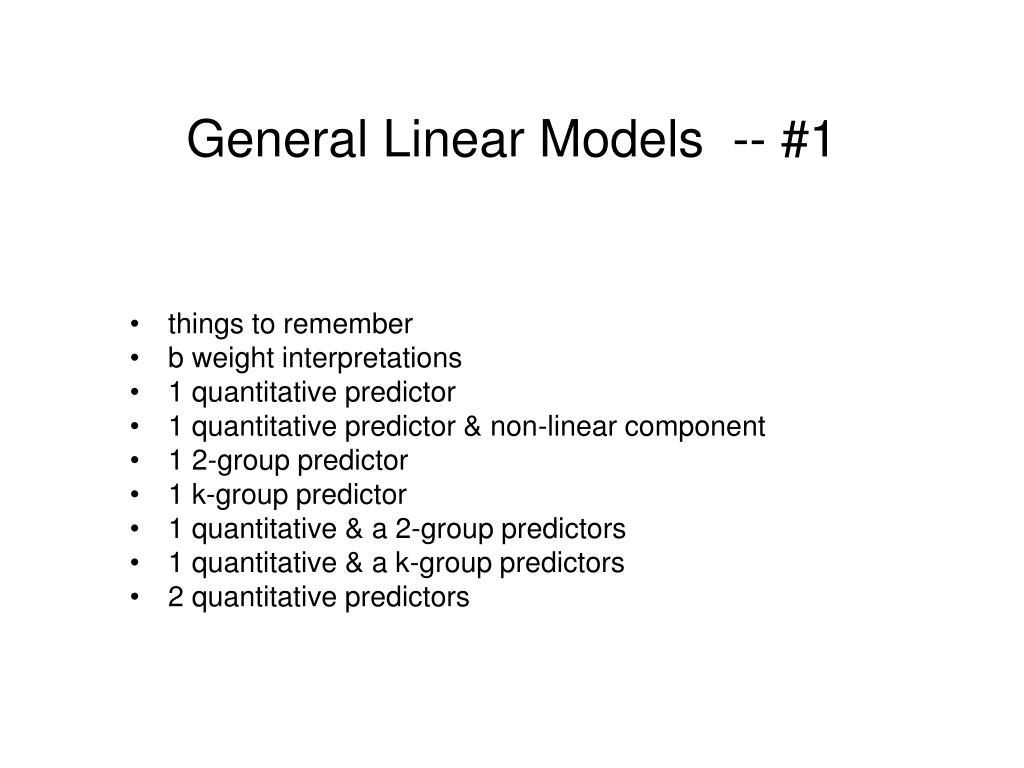 General Linear Models -- #1

• things to remember
• b weight interpretations
• 1 quantitative predictor
• 1 quantitative predictor & non-linear component
• 1 2-group predictor
• 1 k-group predictor
• 1 quantitative & a 2-group predictors
• 1 quantitative & a k-group predictors
• 2 quantitative predictors